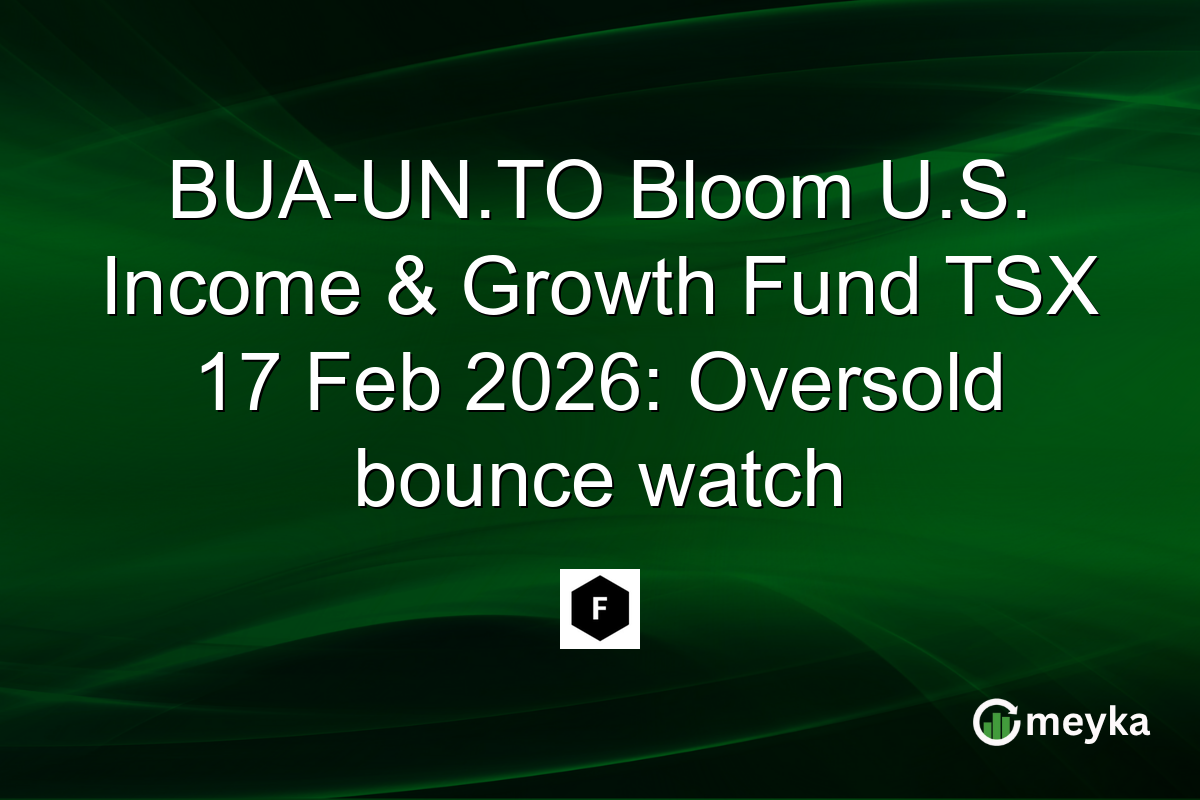 BUA-UN.TO Bloom U.S. Income & Growth Fund TSX 17 Feb 2026: Oversold bounce watch

F

meyka